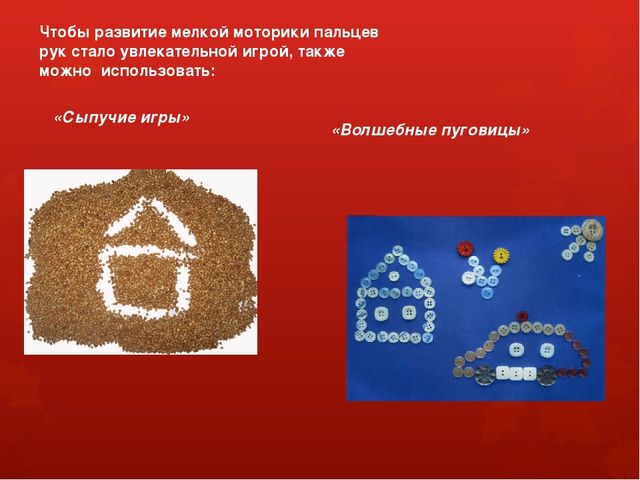 Чтобы развитие мелкой моторики пальцев рук стало увлекательной игрой, также можно использовать:

«Сыпучие игры»

«Волшебные пуговицы»